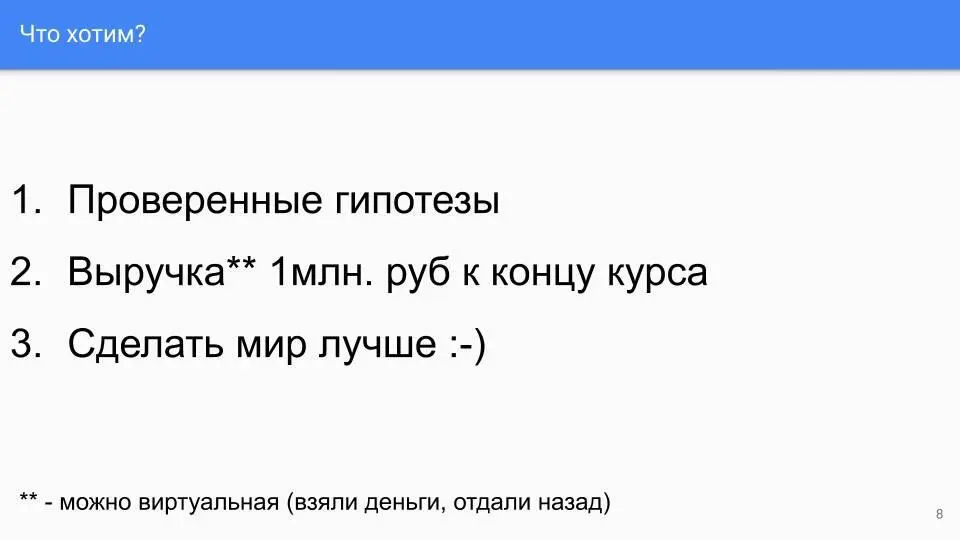 Что хотим?

1. Проверенные гипотезы
2. Выручка** 1млн. руб к концу курса
3. Сделать мир лучше :-)

** - можно виртуальная (взяли деньги, отдали назад)

8